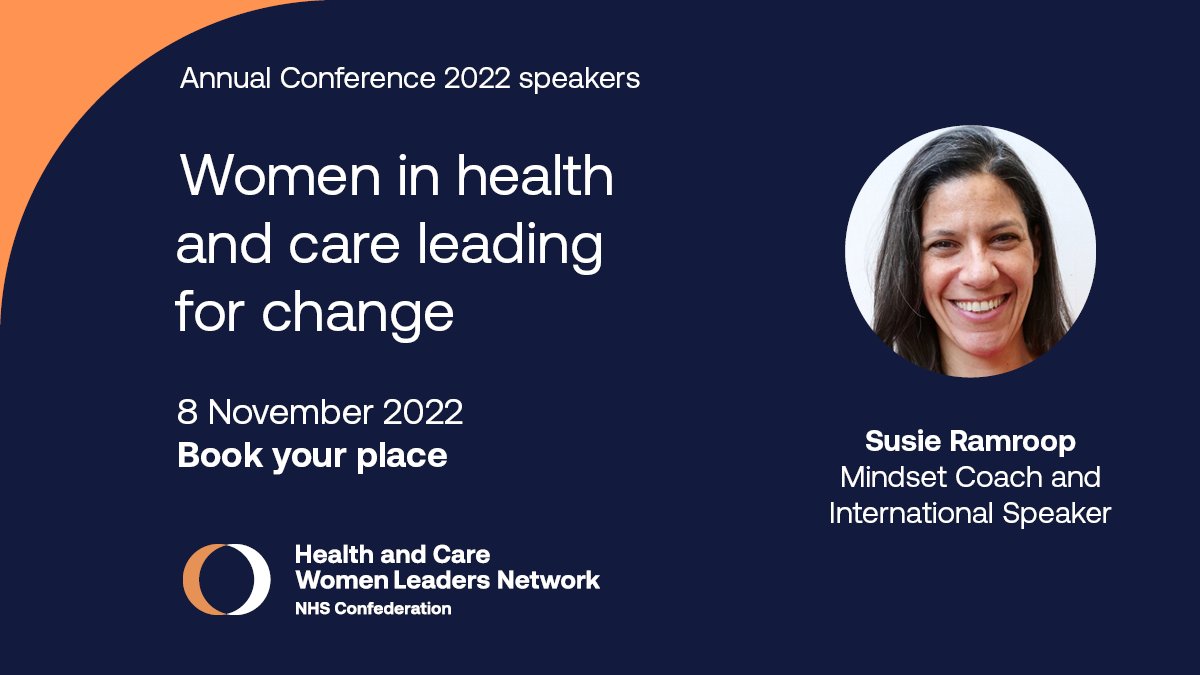 Annual Conference 2022 speakers

Women in health and care leading for change

8 November 2022
Book your place

Health and Care
Women Leaders Network
NHS Confederation

Susie Ramroop
Mindset Coach and International Speaker